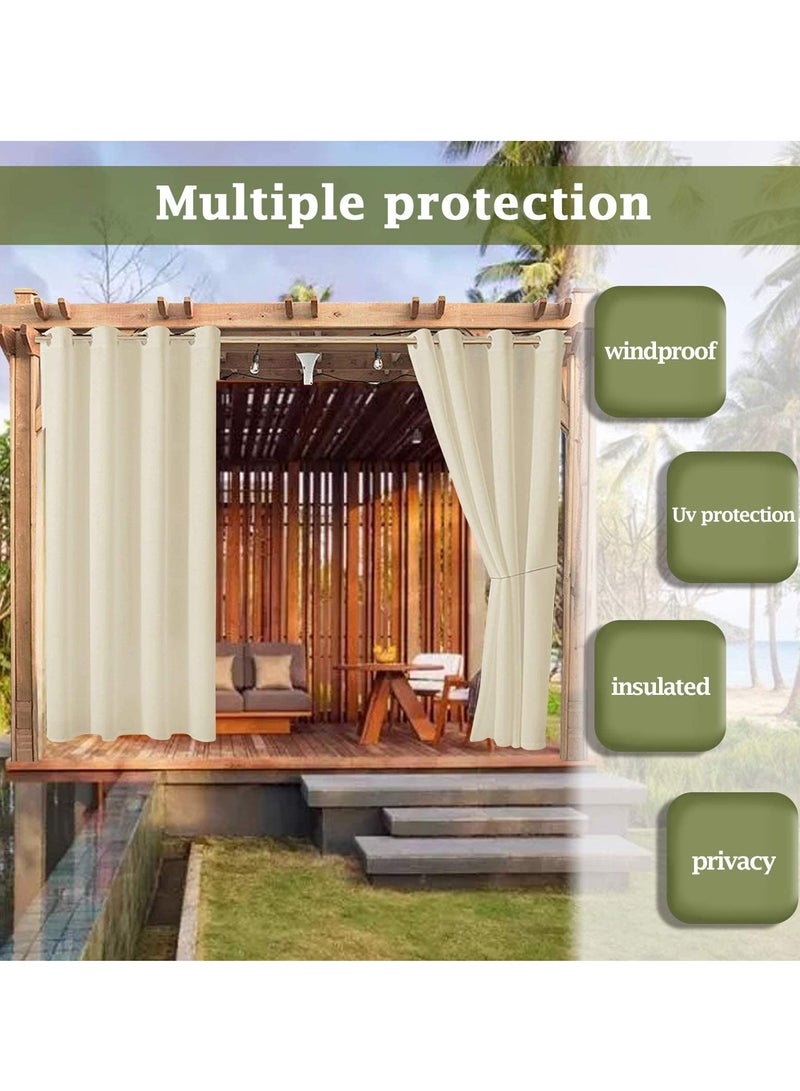 Multiple protection

windproof

Uv protection

insulated

privacy